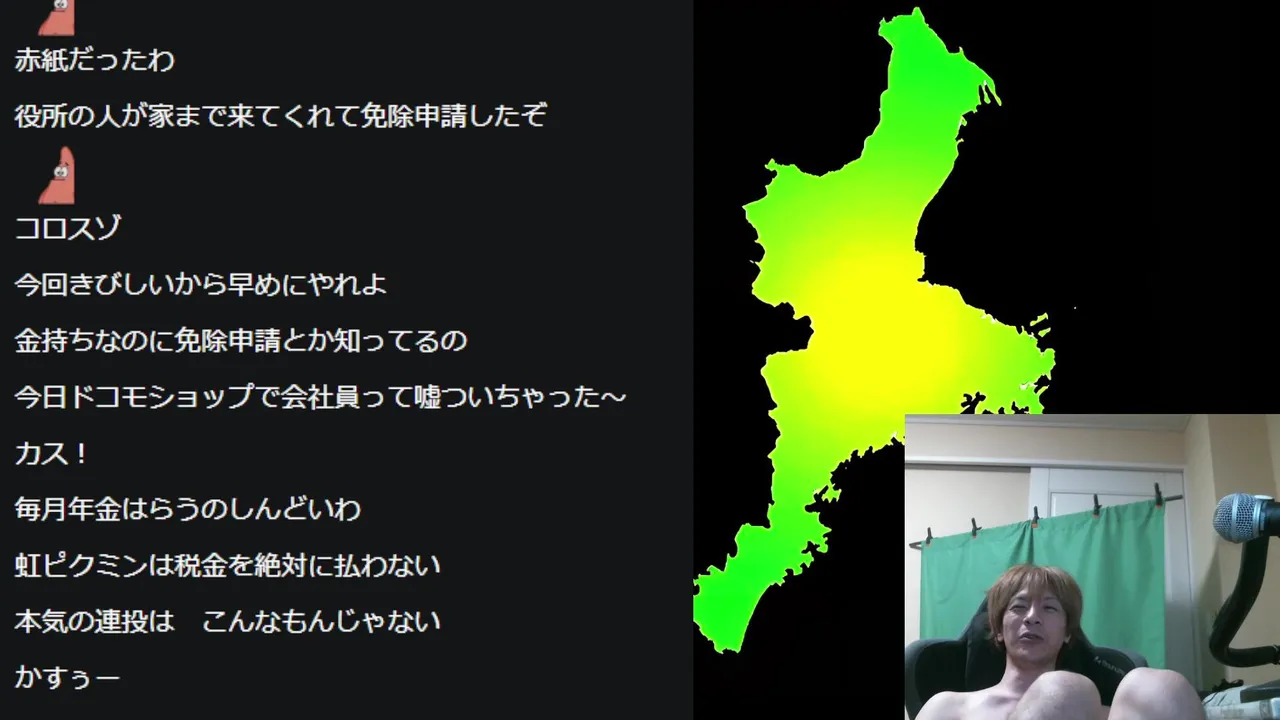 赤紙だったわ

役所の人が家まで来てくれて免除申請したぞ

コロスゾ

今回きびしいから早めにやれよ

金持ちなのに免除申請とか知ってるの

今日ドコモショップで会社員って嘘ついちゃった～

カス！

毎月年金はらうのしんどいわ

虹ピクミンは税金を絶対に払わない

本気の連投は　こんなもんじゃない

かすぅー